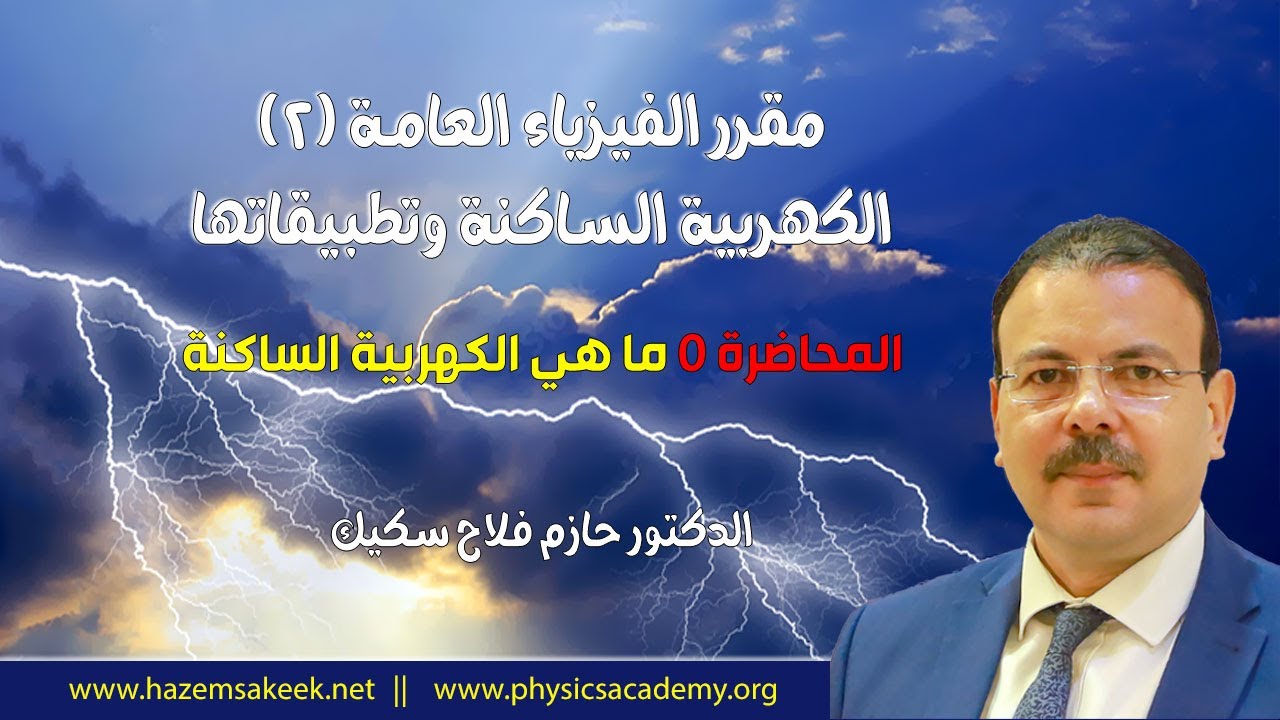 مقرر الفيزياء العامة (٢)
الكهربية الساكنة وتطبيقاتها

المحاضرة 0 ما هي الكهربية الساكنة

الدكتور حازم فلاح سكيك

www.hazemsakeek.net || www.physicsacademy.org